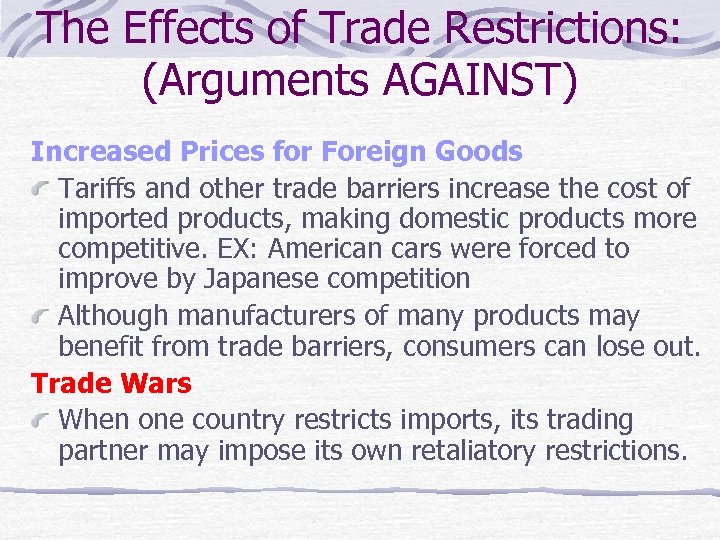 The Effects of Trade Restrictions: (Arguments AGAINST)

Increased Prices for Foreign Goods

Tariffs and other trade barriers increase the cost of imported products, making domestic products more competitive. EX: American cars were forced to improve by Japanese competition

Although manufacturers of many products may benefit from trade barriers, consumers can lose out.

Trade Wars

When one country restricts imports, its trading partner may impose its own retaliatory restrictions.